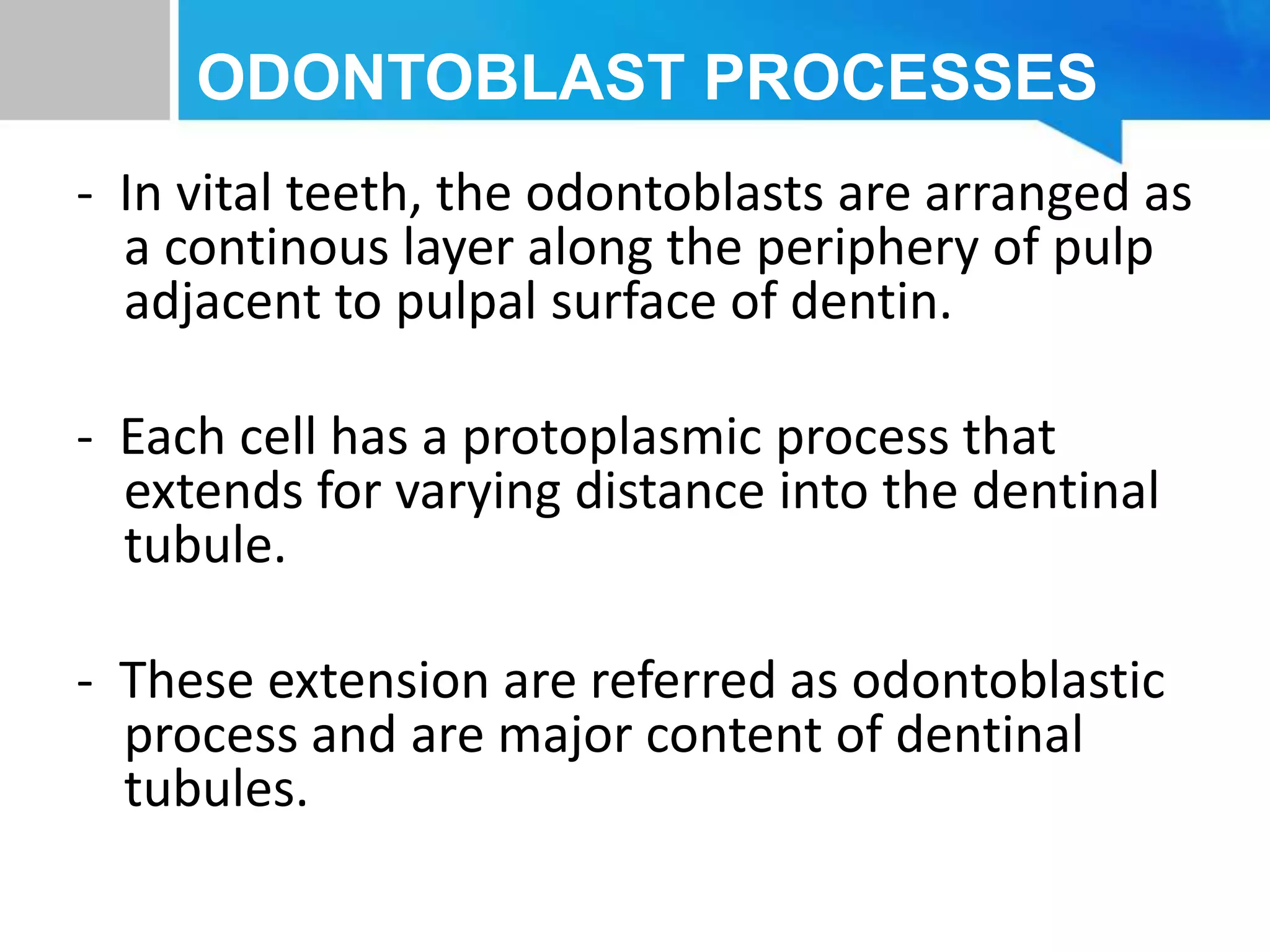 ODONTOBLAST PROCESSES

- In vital teeth, the odontoblasts are arranged as a continous layer along the periphery of pulp adjacent to pulpal surface of dentin.

- Each cell has a protoplasmic process that extends for varying distance into the dentinal tubule.

- These extension are referred as odontoblastic process and are major content of dentinal tubules.